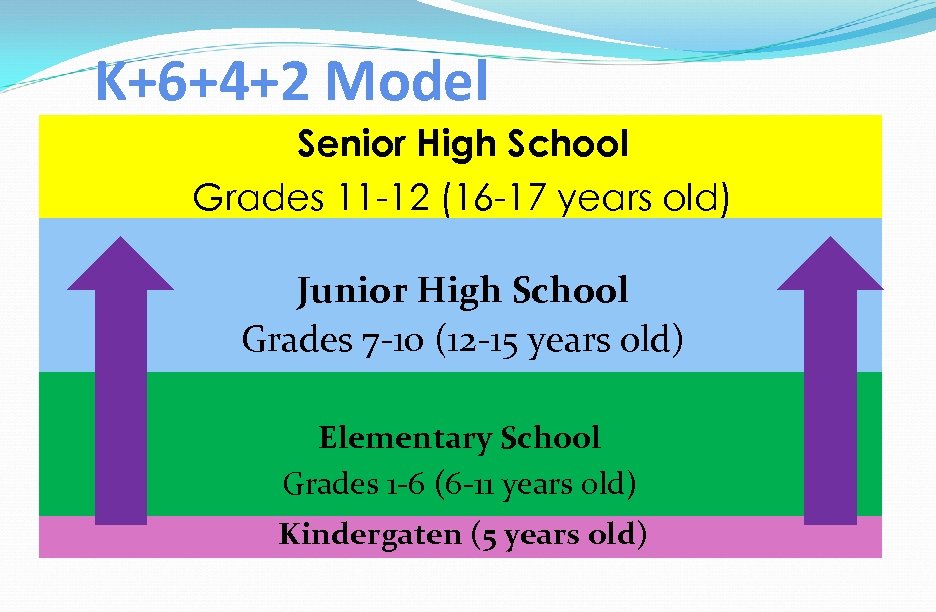 K+6+4+2 Model

Senior High School
Grades 11-12 (16-17 years old)

Junior High School
Grades 7-10 (12-15 years old)

Elementary School
Grades 1-6 (6-11 years old)

Kindergaten (5 years old)